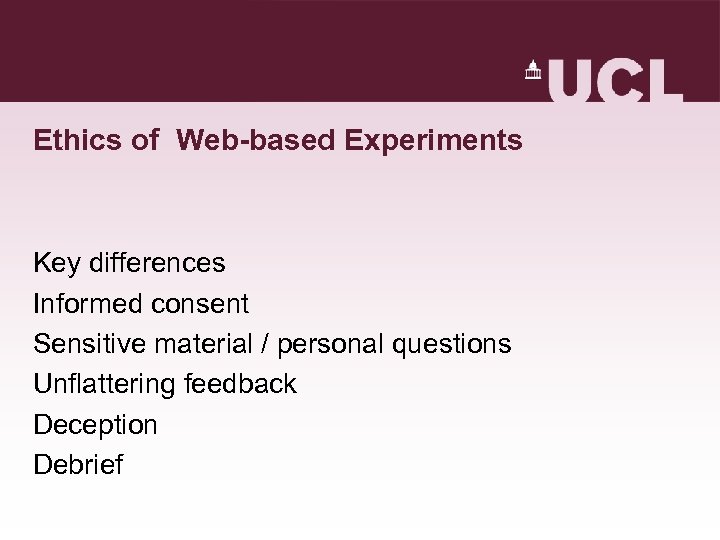 UCL

Ethics of Web-based Experiments

Key differences
Informed consent
Sensitive material / personal questions
Unflattering feedback
Deception
Debrief